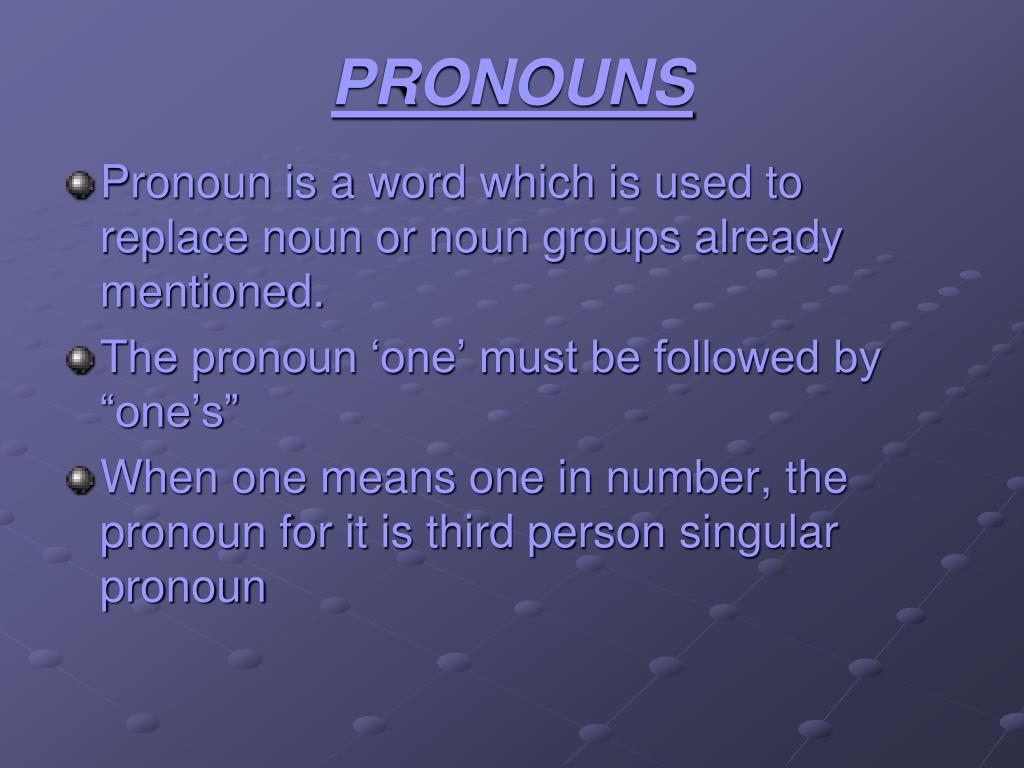 PRONOUNS

Pronoun is a word which is used to replace noun or noun groups already mentioned.

The pronoun ‘one’ must be followed by “one’s”

When one means one in number, the pronoun for it is third person singular pronoun